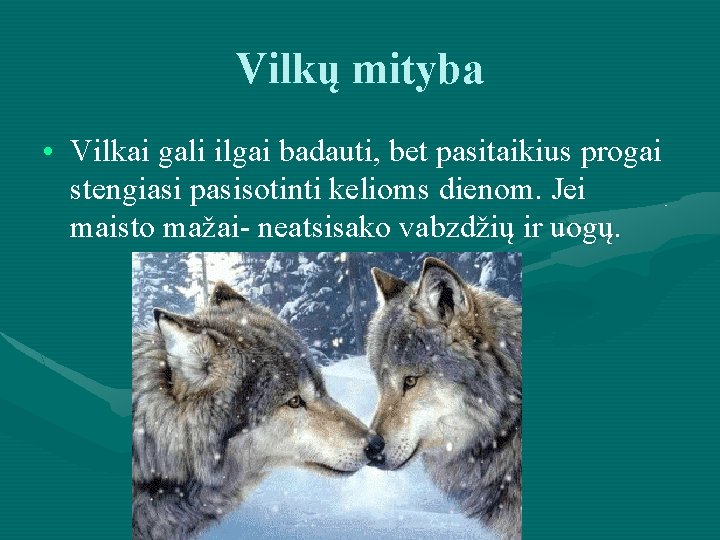 Vilkų mityba

• Vilkai gali ilgai badauti, bet pasitaikius progai stengiasi pasisotinti kelioms dienom. Jei maisto mažai- neatsisako vabzdžių ir uogų.